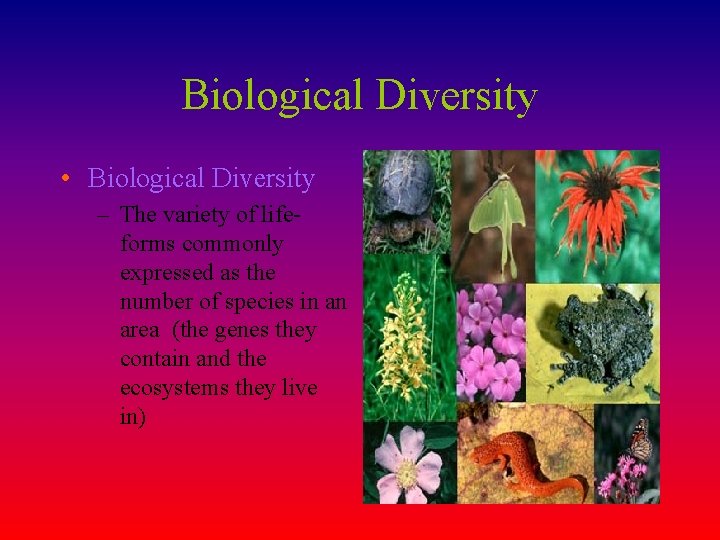 Biological Diversity

• Biological Diversity
– The variety of life-forms commonly expressed as the number of species in an area (the genes they contain and the ecosystems they live in)